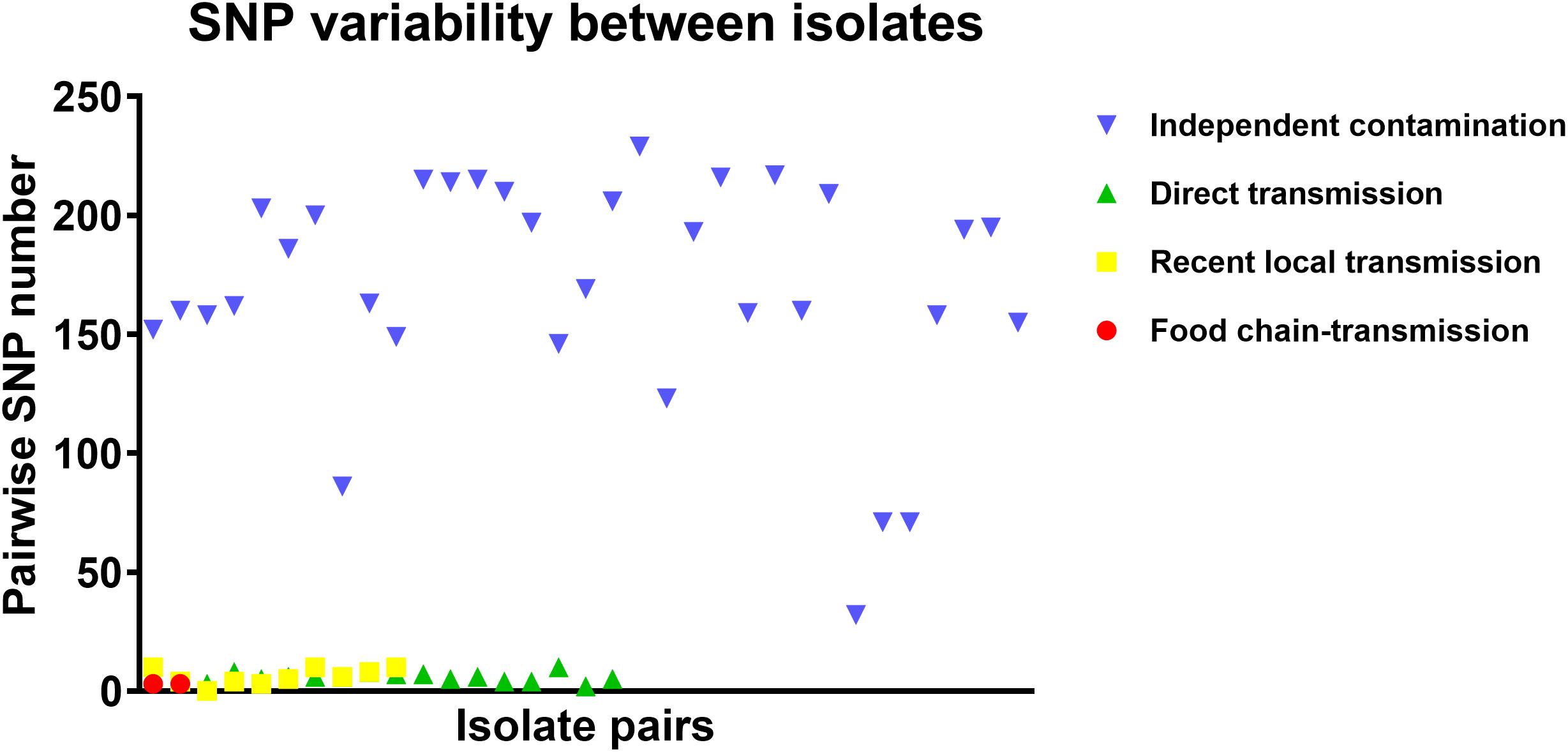 SNP variability between isolates

Pairwise SNP number

250
200
150
100
50
0

Isolate pairs

Independent contamination
Direct transmission
Recent local transmission
Food chain-transmission